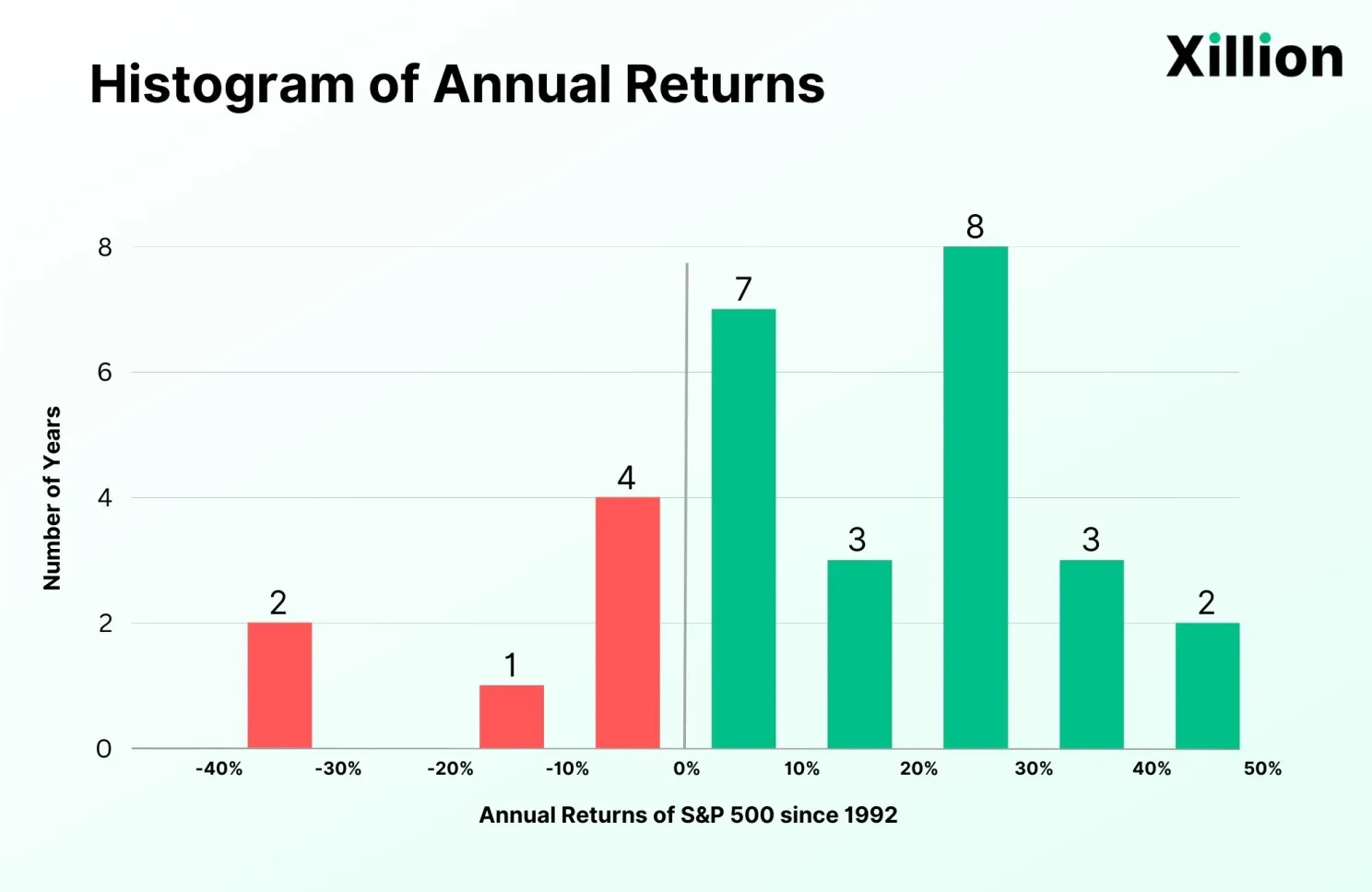 Histogram of Annual Returns

Xillion

Number of Years

8
6
4
2
0

2
1
4
7
3
8
3
2

-40%
-30%
-20%
-10%
0%
10%
20%
30%
40%
50%

Annual Returns of S&P 500 since 1992